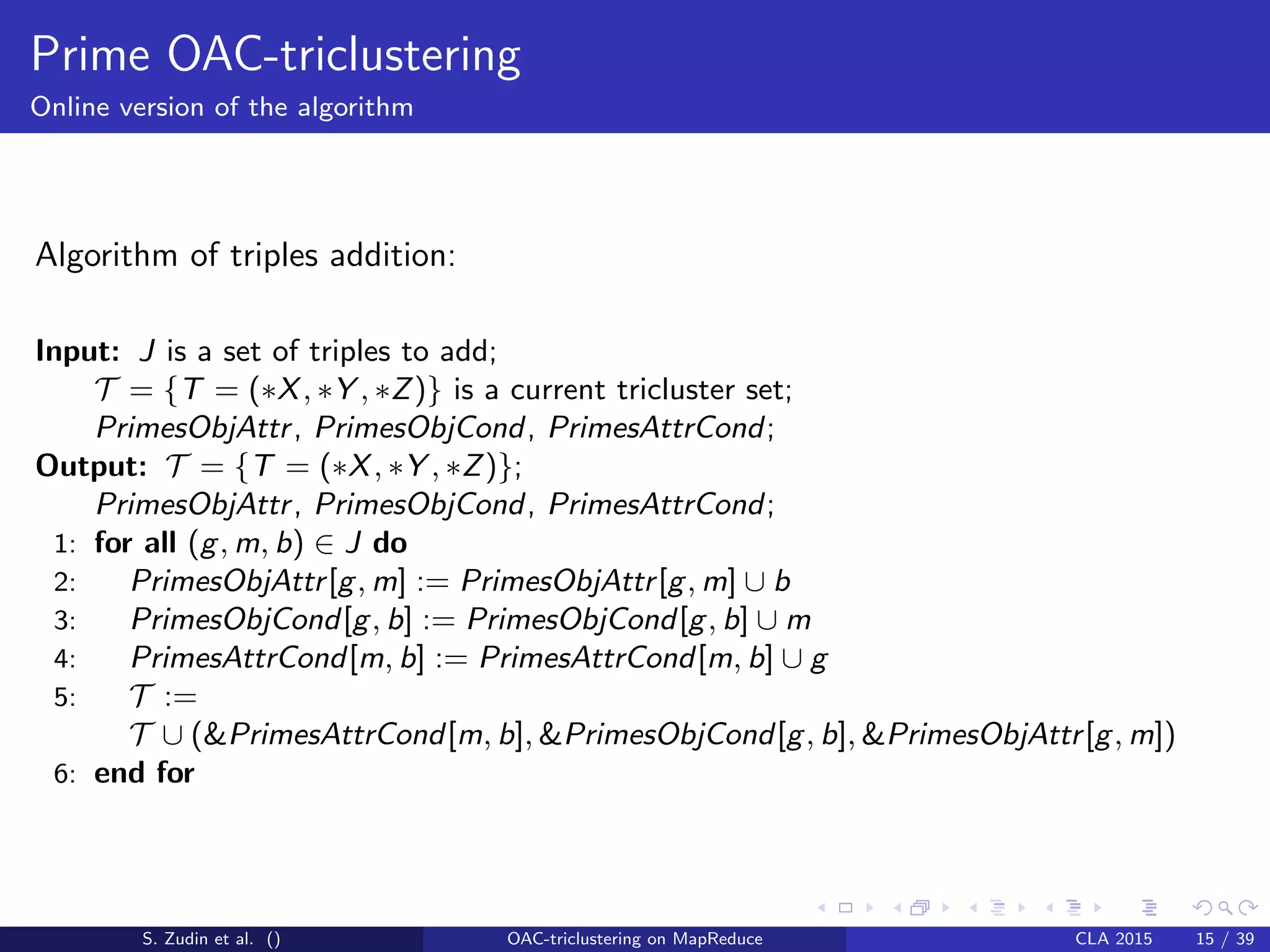 Prime OAC-triclustering
Online version of the algorithm

Algorithm of triples addition:

**Input:** $J$ is a set of triples to add;
$\mathcal{T} = \{T = (*X, *Y, *Z)\}$ is a current tricluster set;
$PrimesObjAttr$, $PrimesObjCond$, $PrimesAttrCond$;
**Output:** $\mathcal{T} = \{T = (*X, *Y, *Z)\}$;
$PrimesObjAttr$, $PrimesObjCond$, $PrimesAttrCond$;
1: **for all** $(g, m, b) \in J$ **do**
2: $PrimesObjAttr[g, m] := PrimesObjAttr[g, m] \cup b$
3: $PrimesObjCond[g, b] := PrimesObjCond[g, b] \cup m$
4: $PrimesAttrCond[m, b] := PrimesAttrCond[m, b] \cup g$
5: $\mathcal{T} :=$
$\mathcal{T} \cup (\&PrimesAttrCond[m, b], \&PrimesObjCond[g, b], \&PrimesObjAttr[g, m])$
6: **end for**

S. Zudin et al. () OAC-triclustering on MapReduce CLA 2015 15 / 39